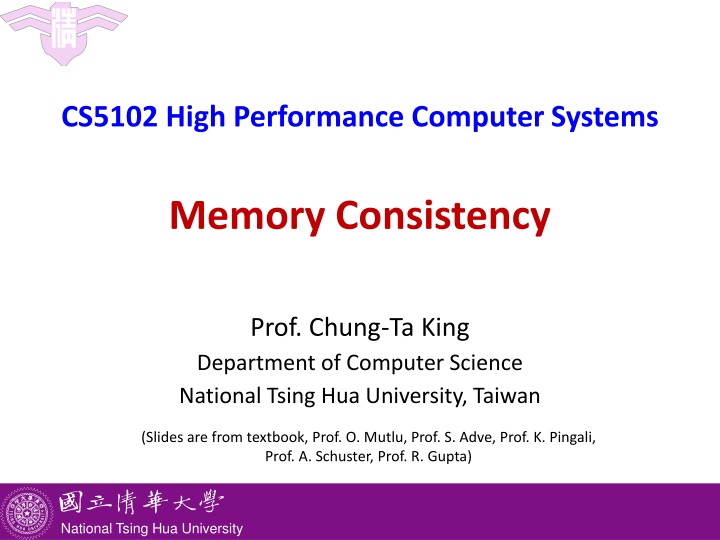 CS5102 High Performance Computer Systems

Memory Consistency

Prof. Chung-Ta King
Department of Computer Science
National Tsing Hua University, Taiwan

(Slides are from textbook, Prof. O. Mutlu, Prof. S. Adve, Prof. K. Pingali, Prof. A. Schuster, Prof. R. Gupta)

國立清華大學
National Tsing Hua University